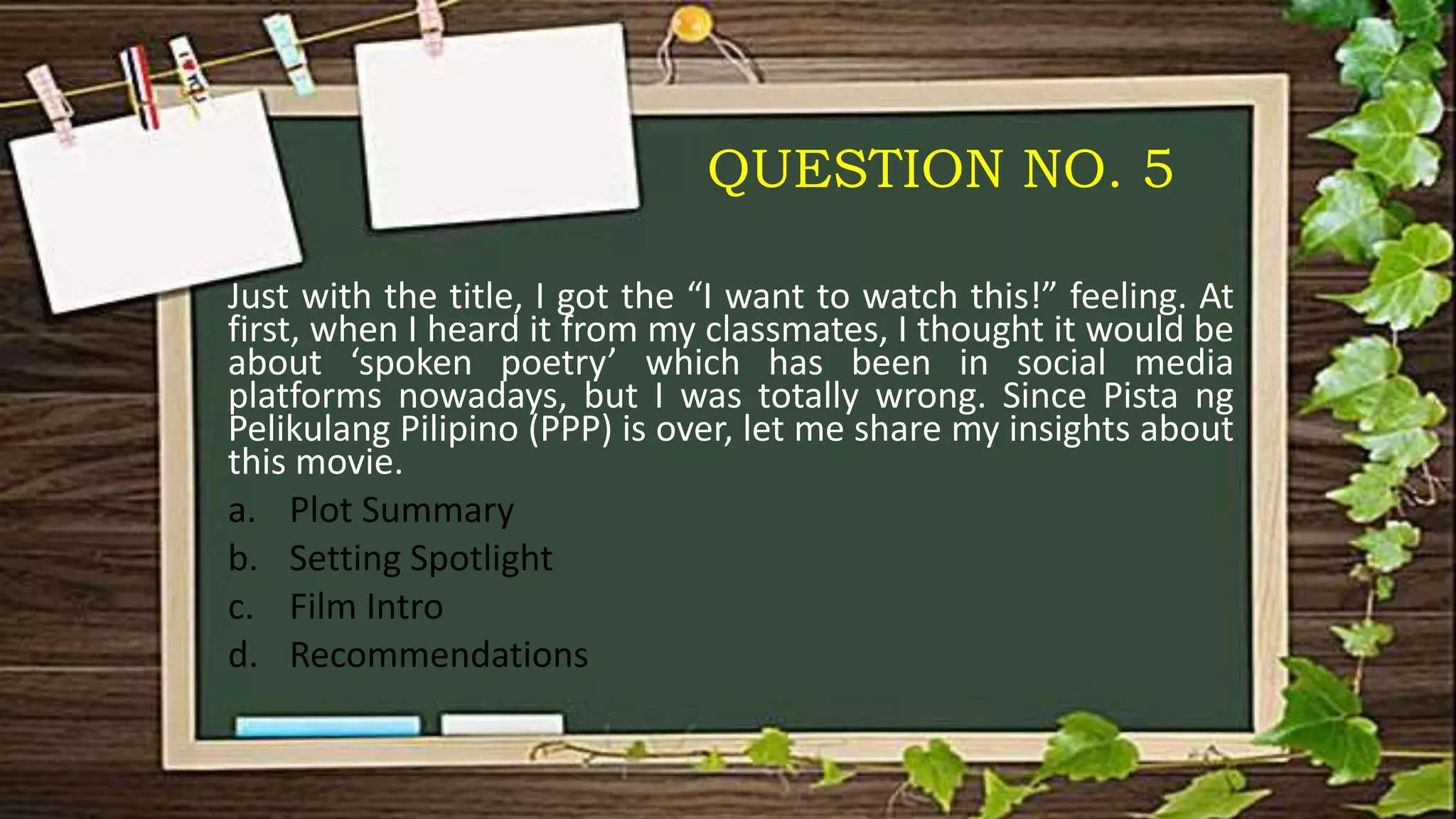 QUESTION NO. 5

Just with the title, I got the “I want to watch this!” feeling. At first, when I heard it from my classmates, I thought it would be about ‘spoken poetry’ which has been in social media platforms nowadays, but I was totally wrong. Since Pista ng Pelikulang Pilipino (PPP) is over, let me share my insights about this movie.

a. Plot Summary
b. Setting Spotlight
c. Film Intro
d. Recommendations